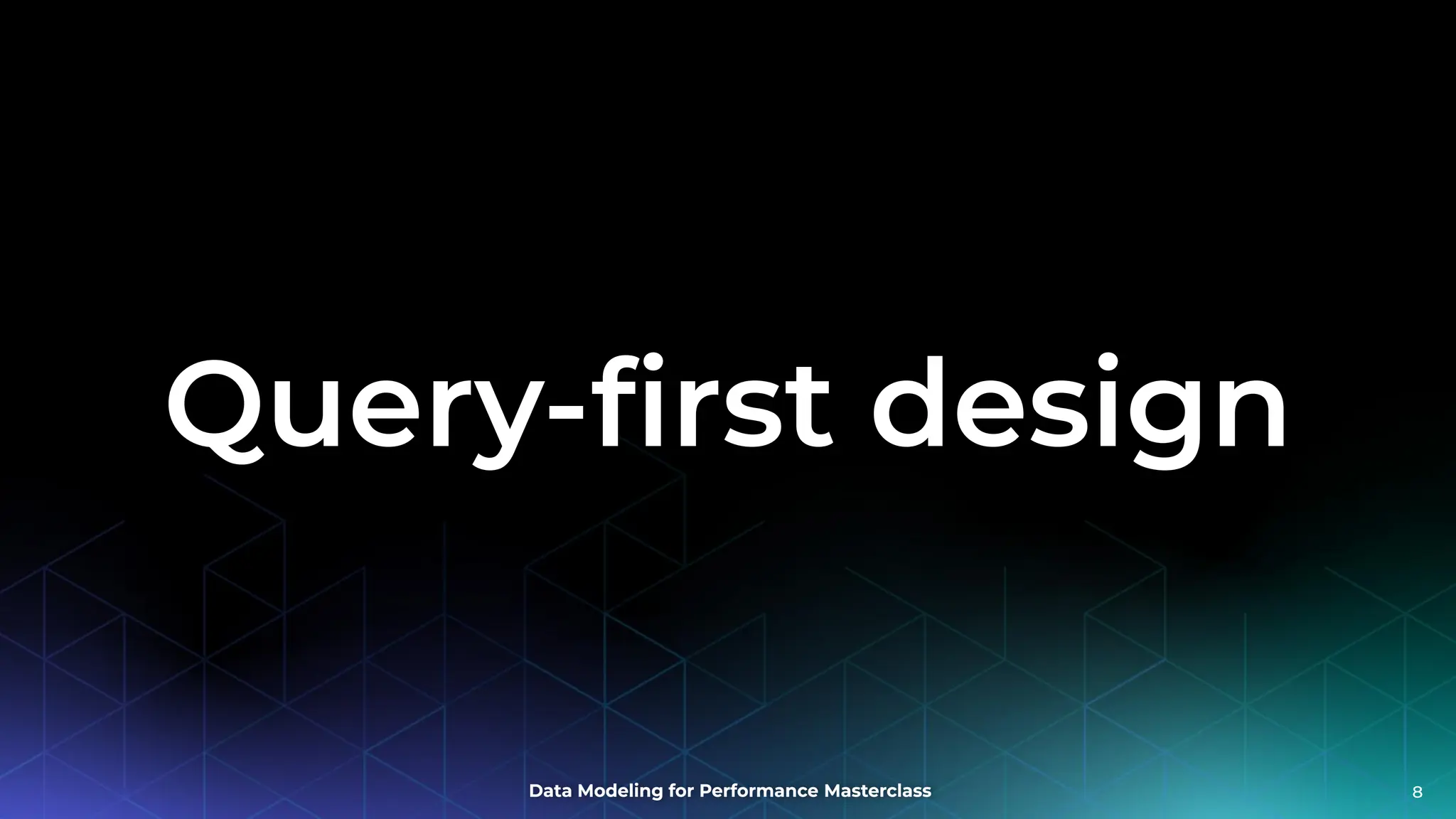 Query-first design

Data Modeling for Performance Masterclass

8